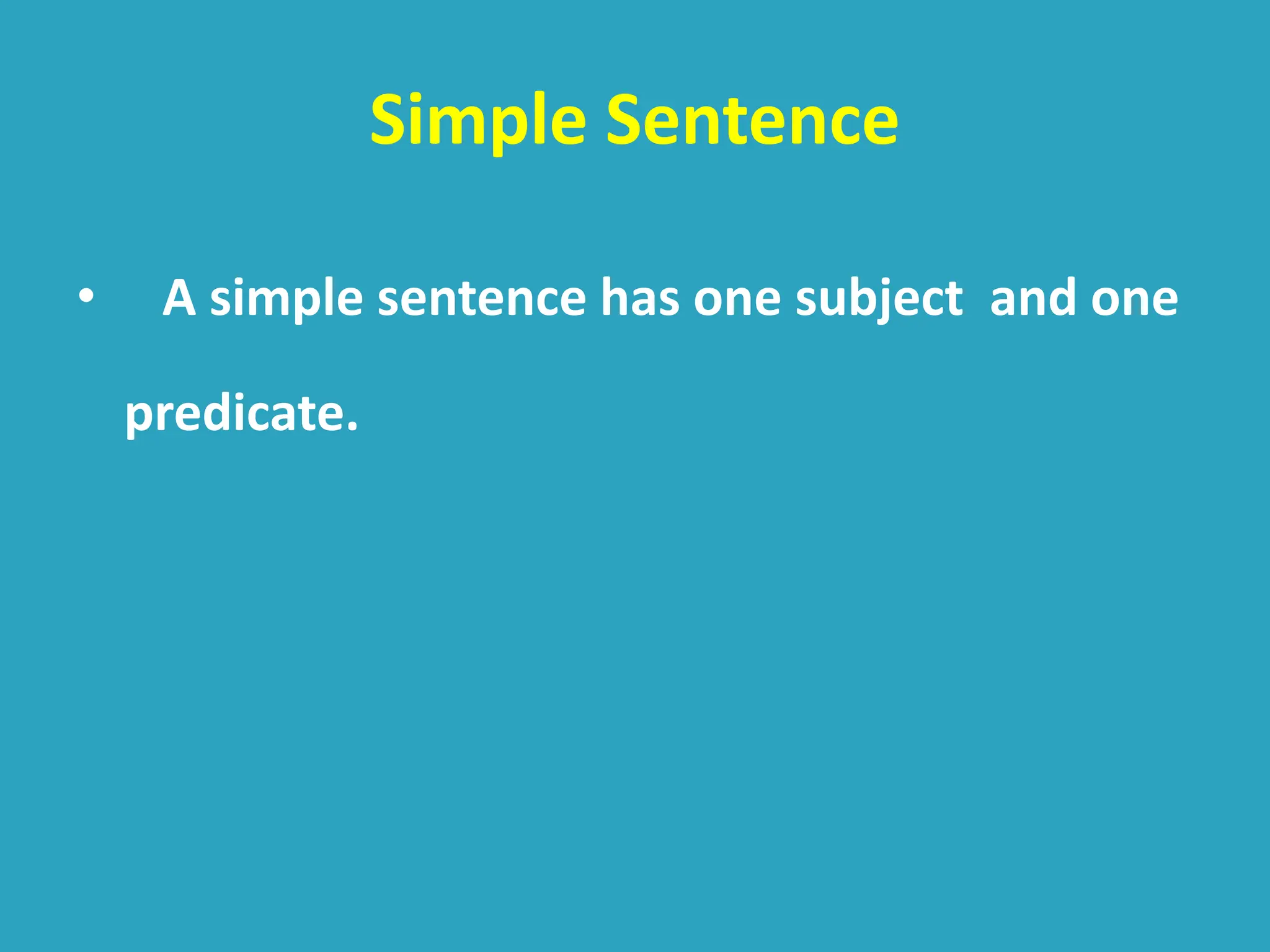 Simple Sentence

• A simple sentence has one subject and one predicate.